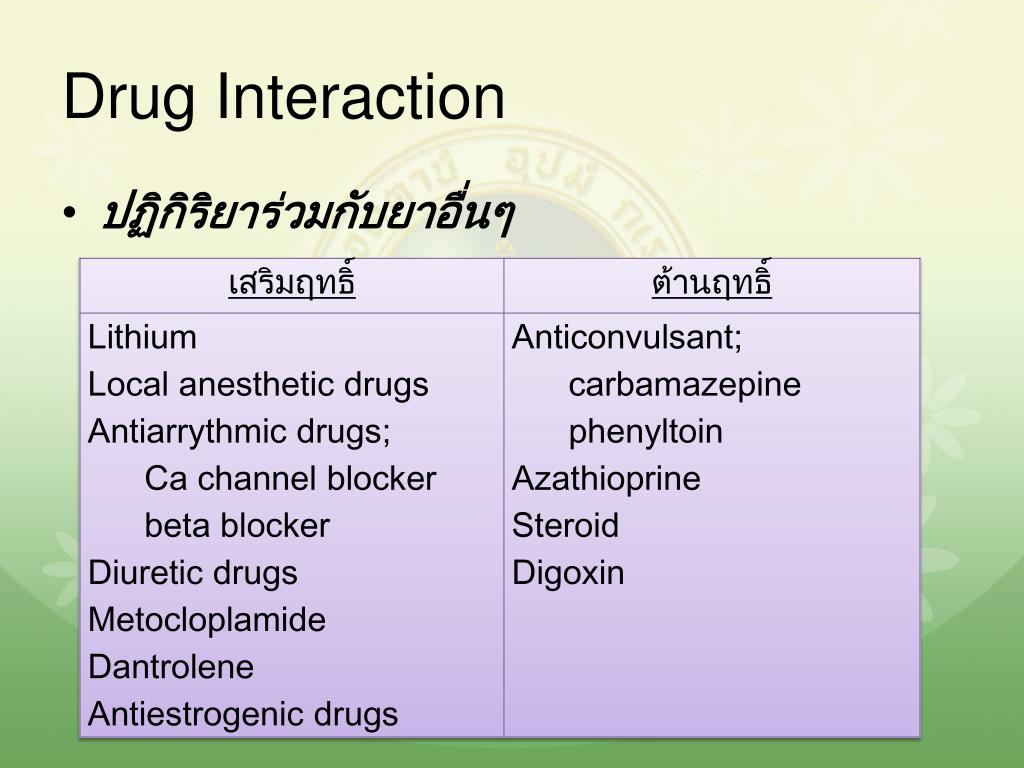 Drug Interaction

• ปฏิกิริยาร่วมกับยาอื่นๆ

| เสริมฤทธิ์ | ต้านฤทธิ์ |
|---|---|
| Lithium<br>Local anesthetic drugs<br>Antiarrythmic drugs;<br>Ca channel blocker<br>beta blocker<br>Diuretic drugs<br>Metocloplamide<br>Dantrolene<br>Antiestrogenic drugs | Anticonvulsant;<br>carbamazepine<br>phenyltoin<br>Azathioprine<br>Steroid<br>Digoxin |